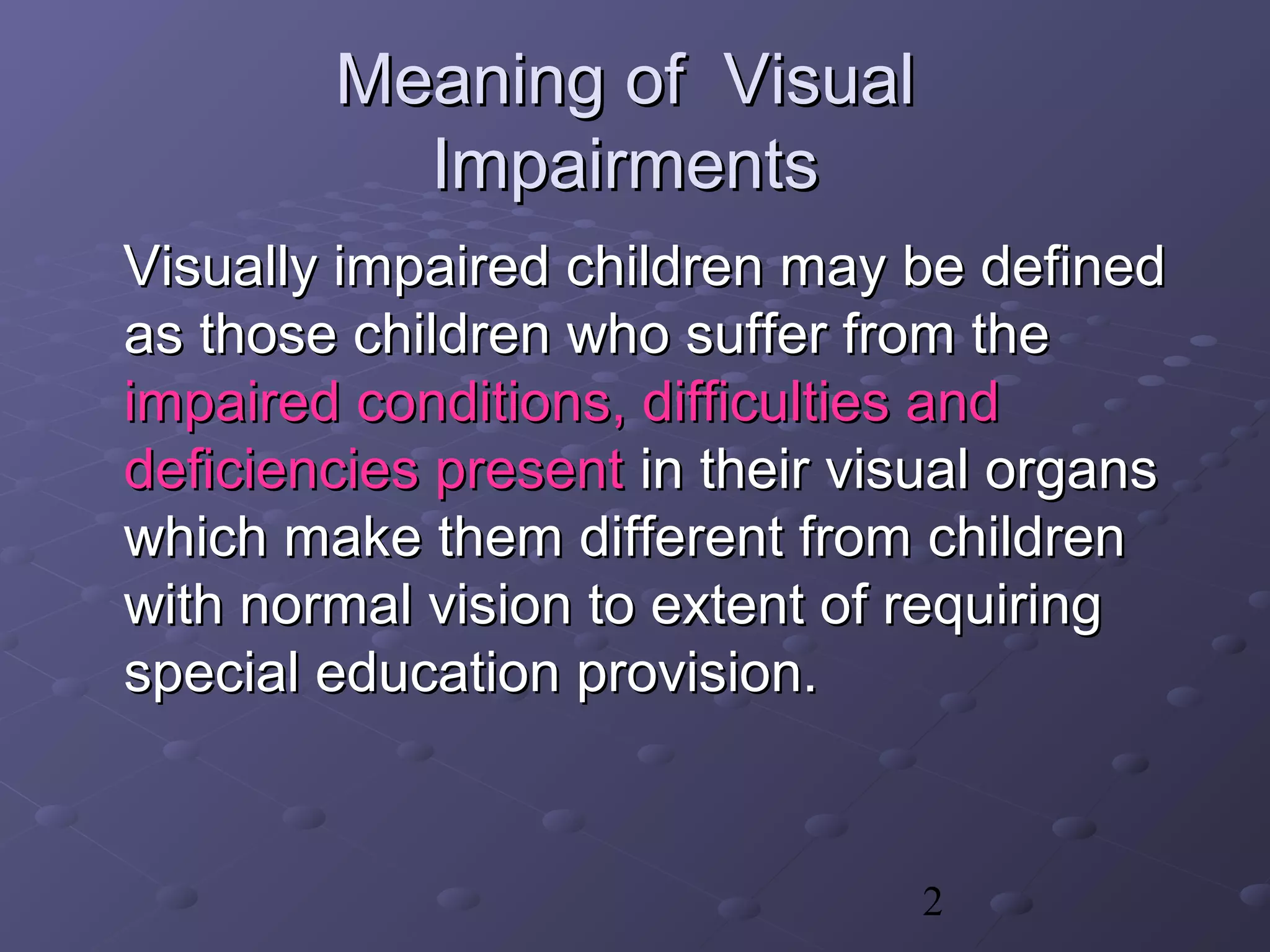 Meaning of Visual Impairments

Visually impaired children may be defined as those children who suffer from the impaired conditions, difficulties and deficiencies present in their visual organs which make them different from children with normal vision to extent of requiring special education provision.

2